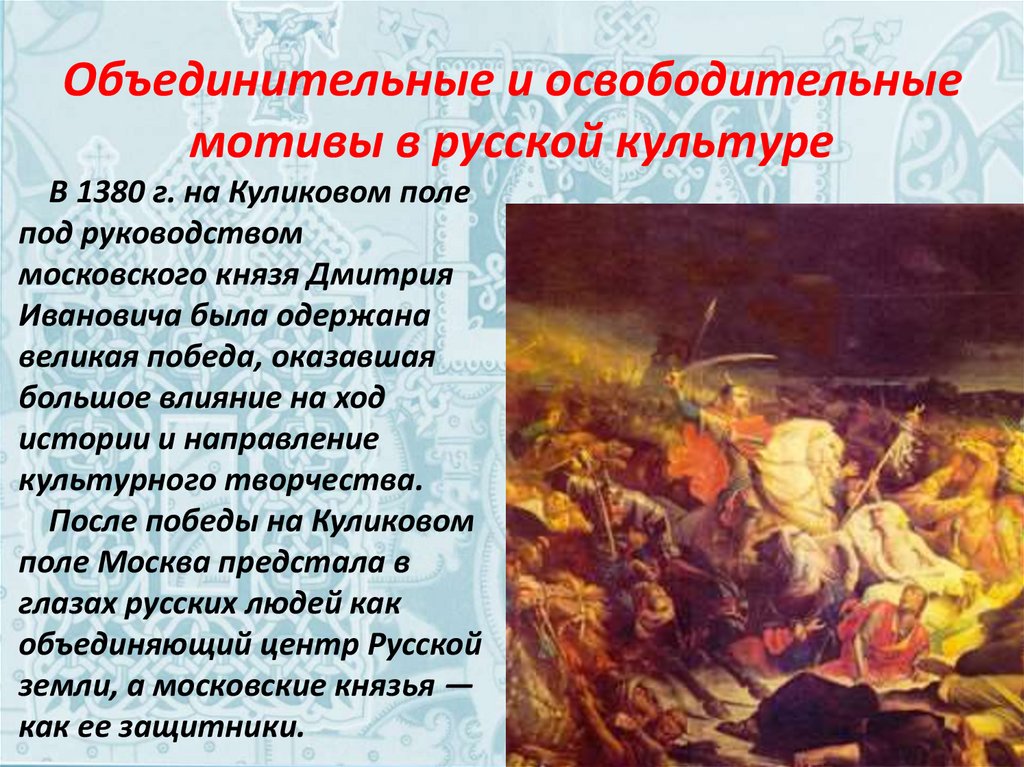 Объединительные и освободительные мотивы в русской культуре

В 1380 г. на Куликовом поле под руководством московского князя Дмитрия Ивановича была одержана великая победа, оказавшая большое влияние на ход истории и направление культурного творчества.

После победы на Куликовом поле Москва предстала в глазах русских людей как объединяющий центр Русской земли, а московские князья — как ее защитники.